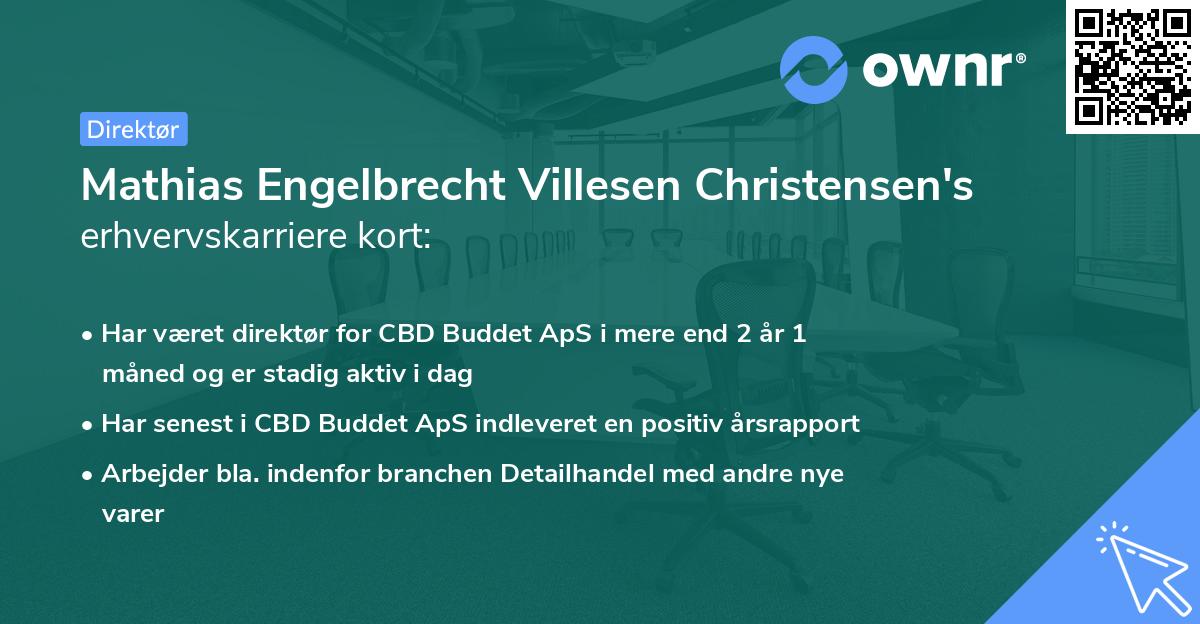 ownr®

Direktør

Mathias Engelbrecht Villesen Christensen's erhvervskarriere kort:

• Har været direktør for CBD Buddet ApS i mere end 2 år 1 måned og er stadig aktiv i dag

• Har senest i CBD Buddet ApS indleveret en positiv årsrapport

• Arbejder bla. indenfor branchen Detailhandel med andre nye varer